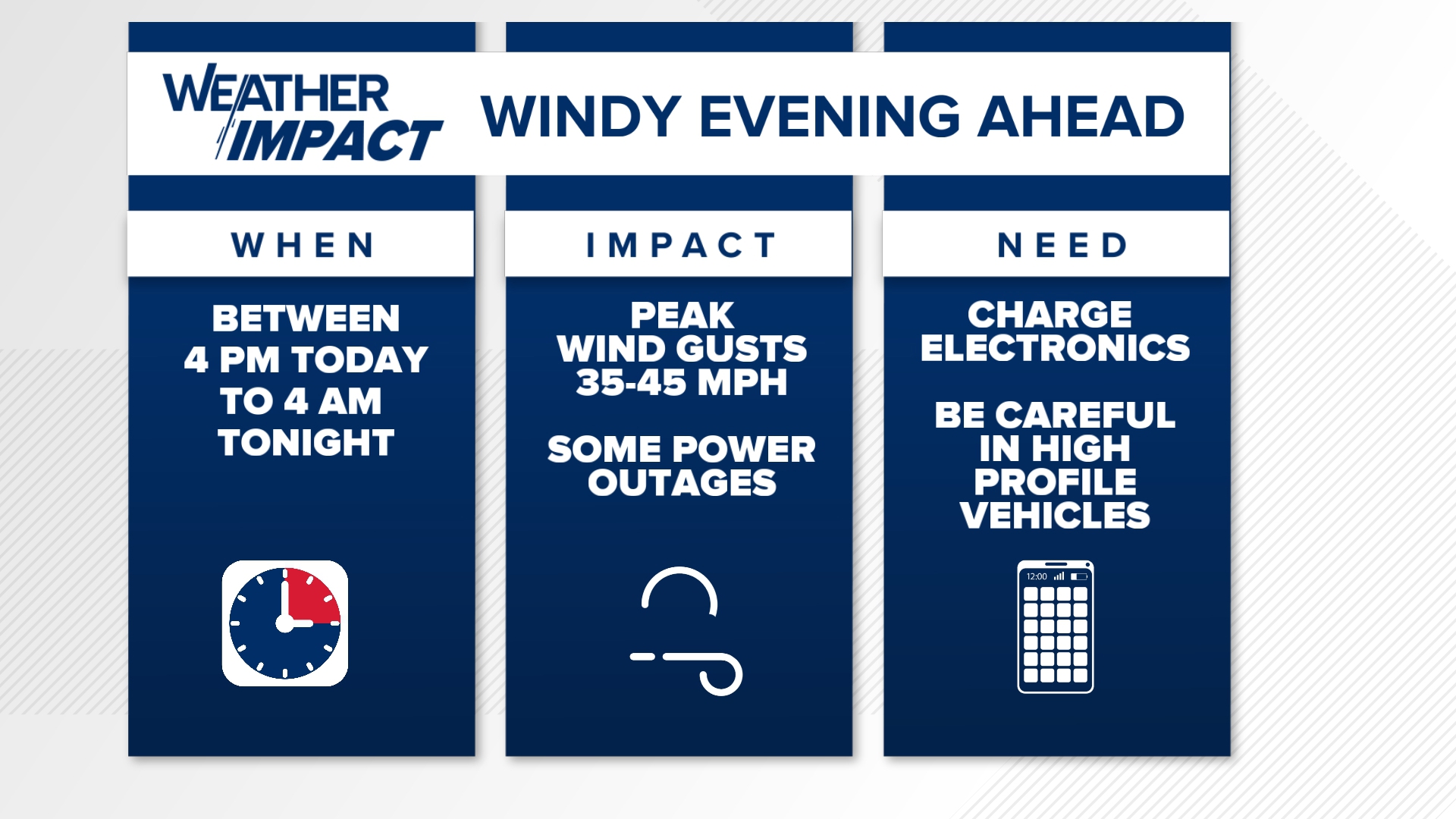 WEATHER IMPACT

WINDY EVENING AHEAD

WHEN

BETWEEN 4 PM TODAY TO 4 AM TONIGHT

IMPACT

PEAK WIND GUSTS 35-45 MPH

SOME POWER OUTAGES

NEED

CHARGE ELECTRONICS

BE CAREFUL IN HIGH PROFILE VEHICLES

12:00